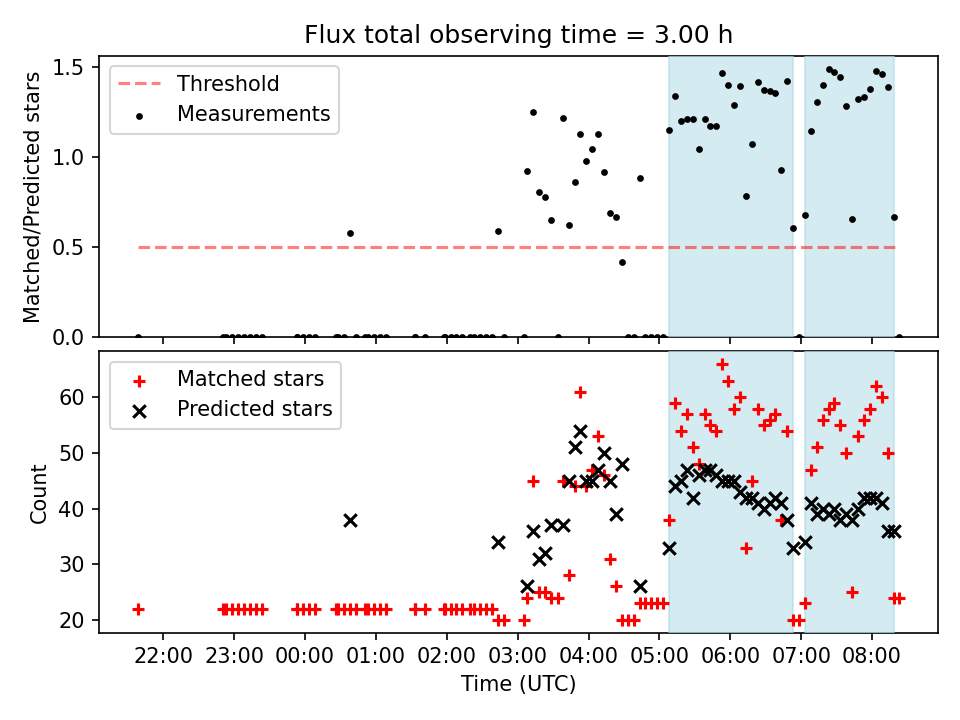 Flux total observing time = 3.00 h

Threshold
Measurements

Matched/Predicted stars

1.5
1.0
0.5
0.0

Matched stars
Predicted stars

Count

60
50
40
30
20

22:00 23:00 00:00 01:00 02:00 03:00 04:00 05:00 06:00 07:00 08:00

Time (UTC)